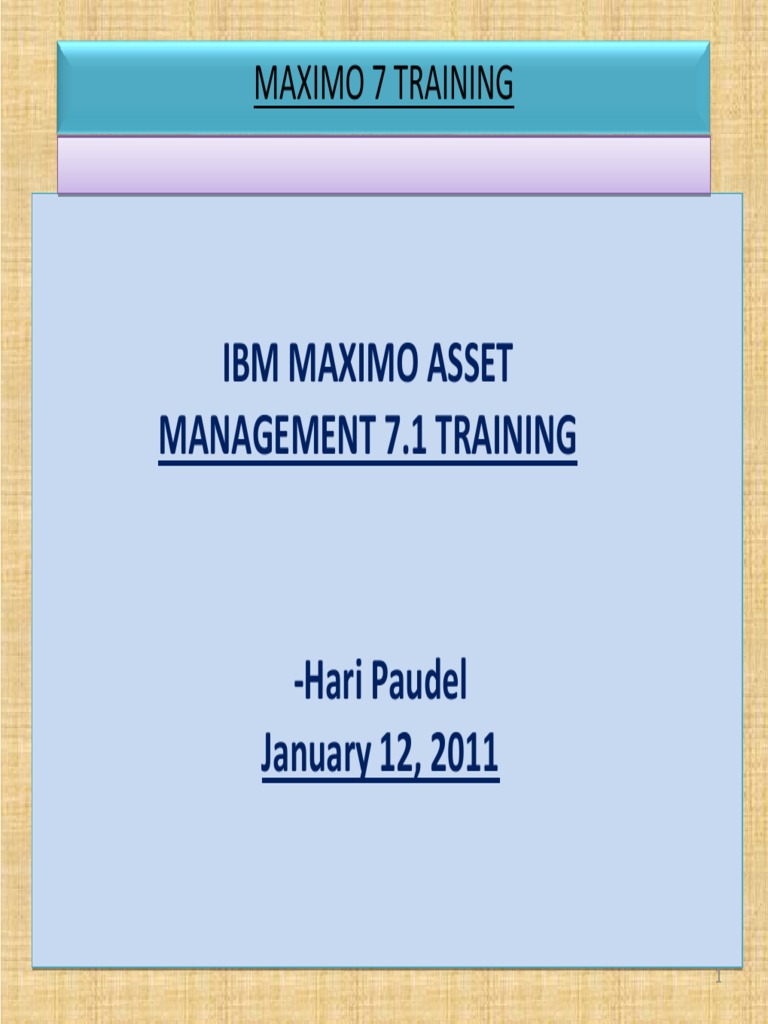 MAXIMO 7 TRAINING

IBM MAXIMO ASSET MANAGEMENT 7.1 TRAINING

-Hari Paudel
January 12, 2011

1